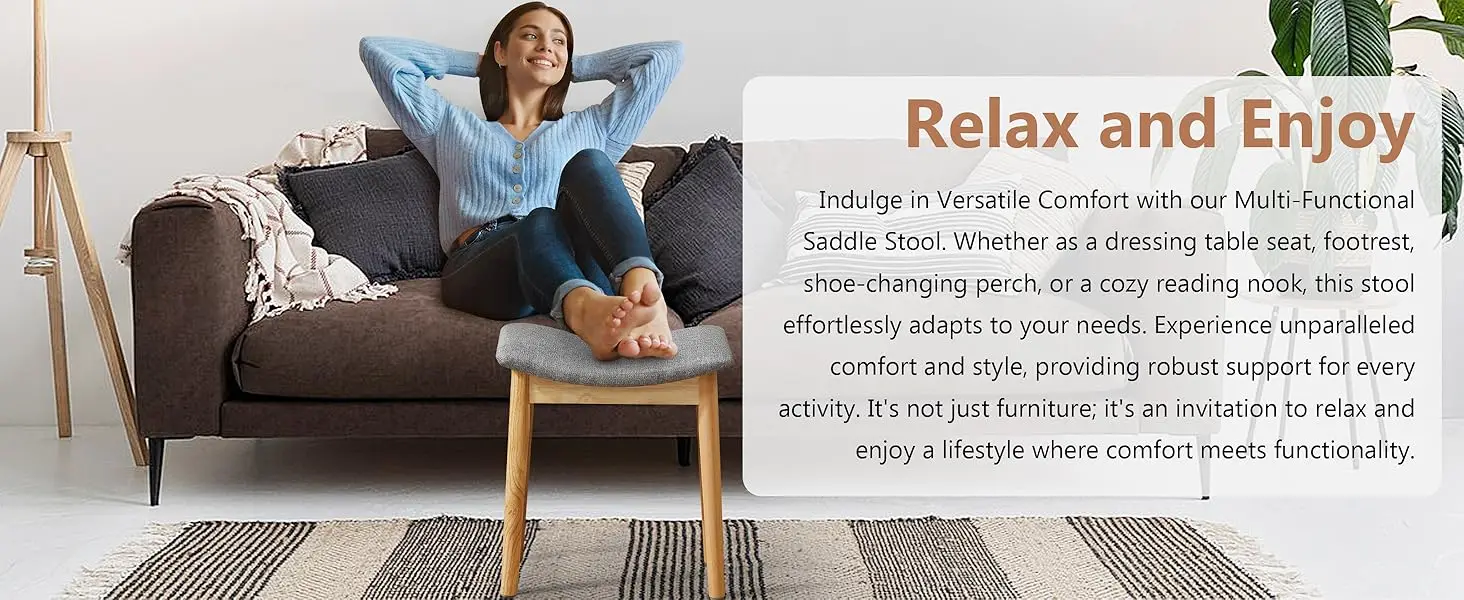 Relax and Enjoy

Indulge in Versatile Comfort with our Multi-Functional Saddle Stool. Whether as a dressing table seat, footrest, shoe-changing perch, or a cozy reading nook, this stool effortlessly adapts to your needs. Experience unparalleled comfort and style, providing robust support for every activity. It's not just furniture; it's an invitation to relax and enjoy a lifestyle where comfort meets functionality.